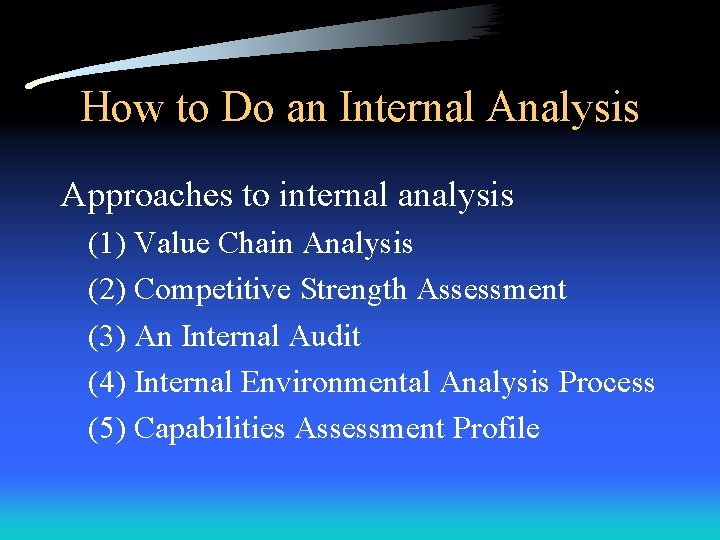 How to Do an Internal Analysis

Approaches to internal analysis

(1) Value Chain Analysis

(2) Competitive Strength Assessment

(3) An Internal Audit

(4) Internal Environmental Analysis Process

(5) Capabilities Assessment Profile